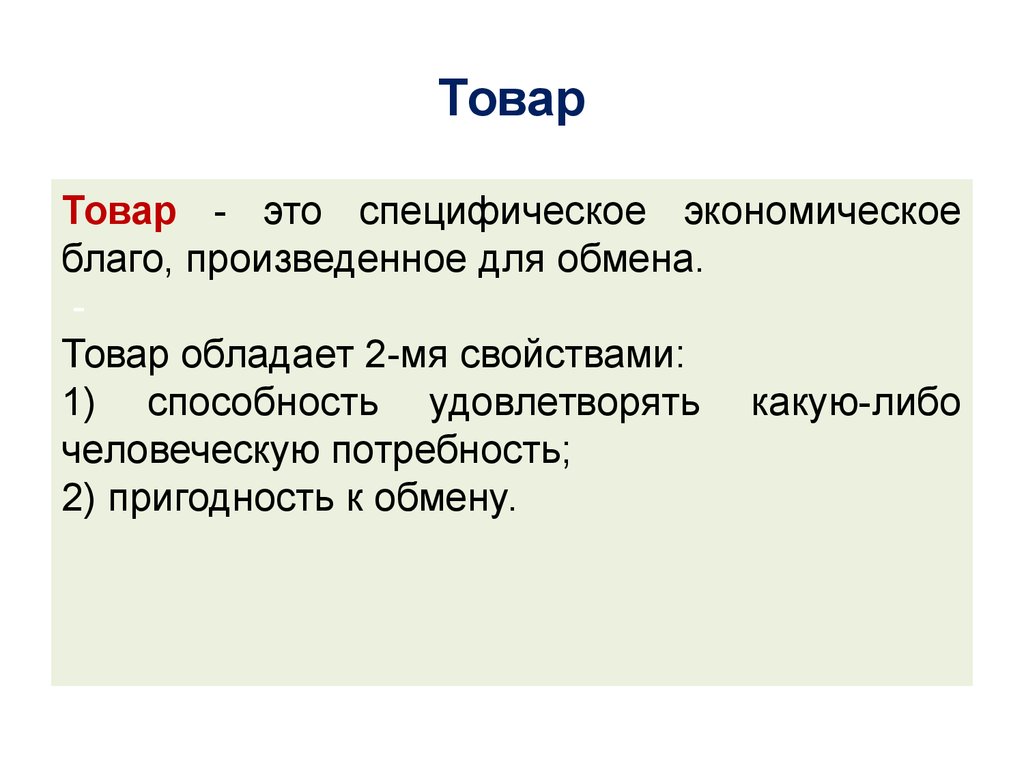 Товар

Товар - это специфическое экономическое благо, произведенное для обмена.

-

Товар обладает 2-мя свойствами:

1) способность удовлетворять какую-либо человеческую потребность;

2) пригодность к обмену.